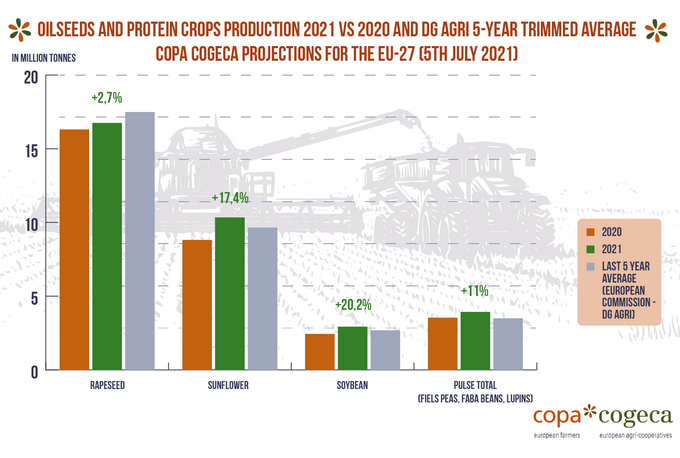 OILSEEDS AND PROTEIN CROPS PRODUCTION 2021 VS 2020 AND DG AGRI 5-YEAR TRIMMED AVERAGE
COPA COGECA PROJECTIONS FOR THE EU-27 (5TH JULY 2021)

IN MILLION TONNES

20
15
10
5
0

+2,7%
+17,4%
+20,2%
+11%

RAPESEED
SUNFLOWER
SOYBEAN
PULSE TOTAL (FIELS PEAS, FABA BEANS, LUPINS)

2020
2021
LAST 5 YEAR AVERAGE (EUROPEAN COMMISSION - DG AGRI)

copa cogeca
european farmers european agri-cooperatives